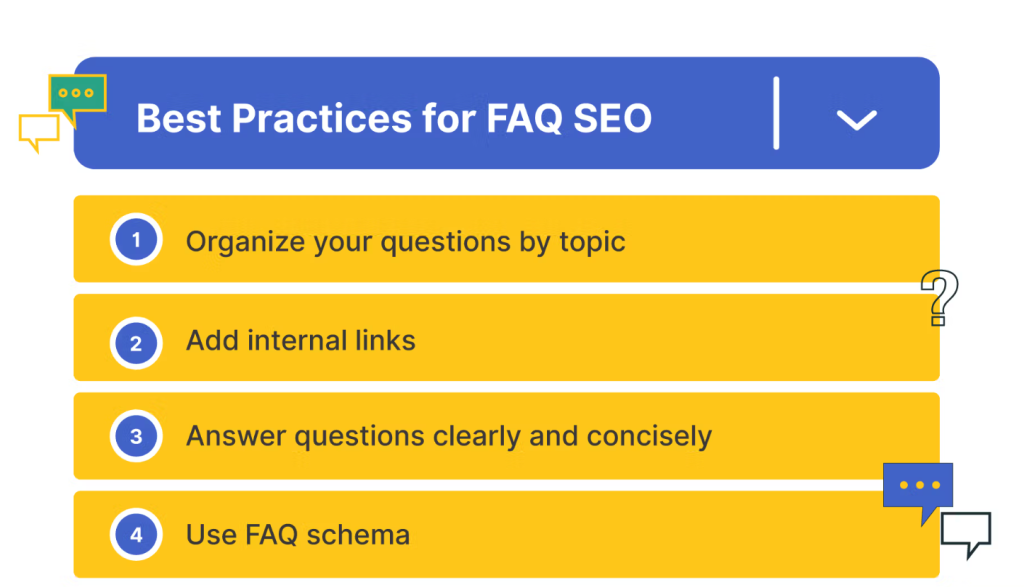 Best Practices for FAQ SEO

1 Organize your questions by topic

2 Add internal links

3 Answer questions clearly and concisely

4 Use FAQ schema